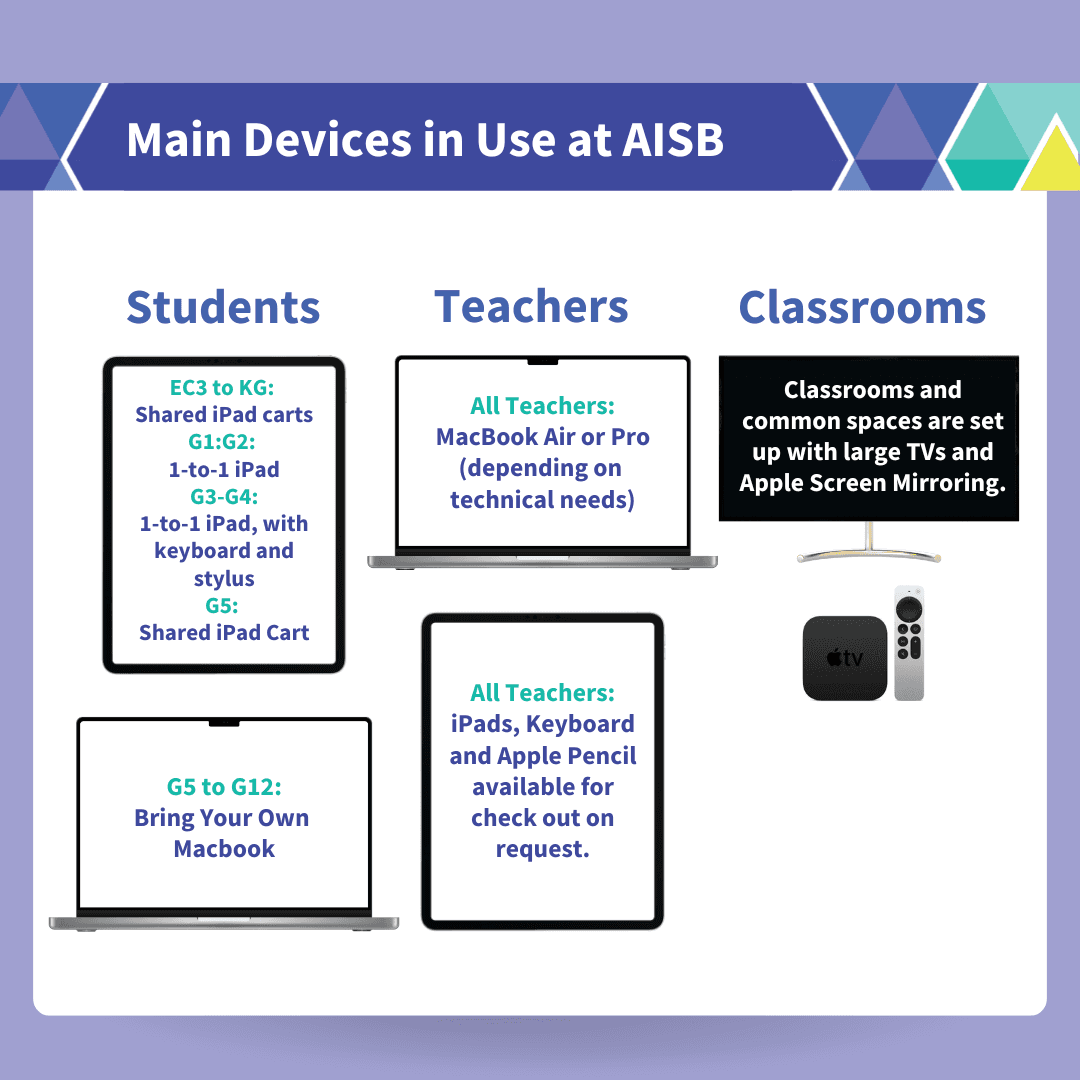 Main Devices in Use at AISB

Students

EC3 to KG:
Shared iPad carts
G1:G2:
1-to-1 iPad
G3-G4:
1-to-1 iPad, with keyboard and stylus
G5:
Shared iPad Cart

G5 to G12:
Bring Your Own Macbook

Teachers

All Teachers:
MacBook Air or Pro (depending on technical needs)

All Teachers:
iPads, Keyboard and Apple Pencil available for check out on request.

Classrooms

Classrooms and common spaces are set up with large TVs and Apple Screen Mirroring.

tv